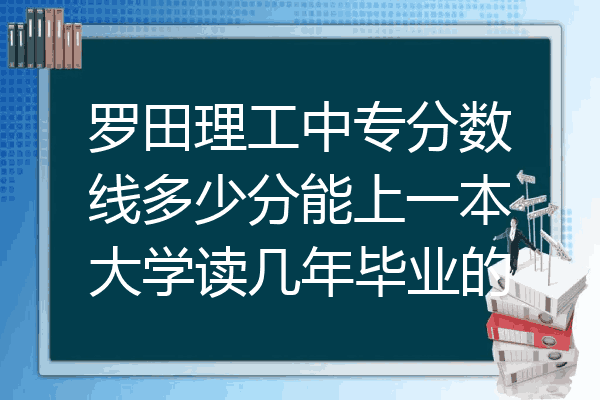 罗田理工中专分数线多少分能上一本大学读几年毕业的